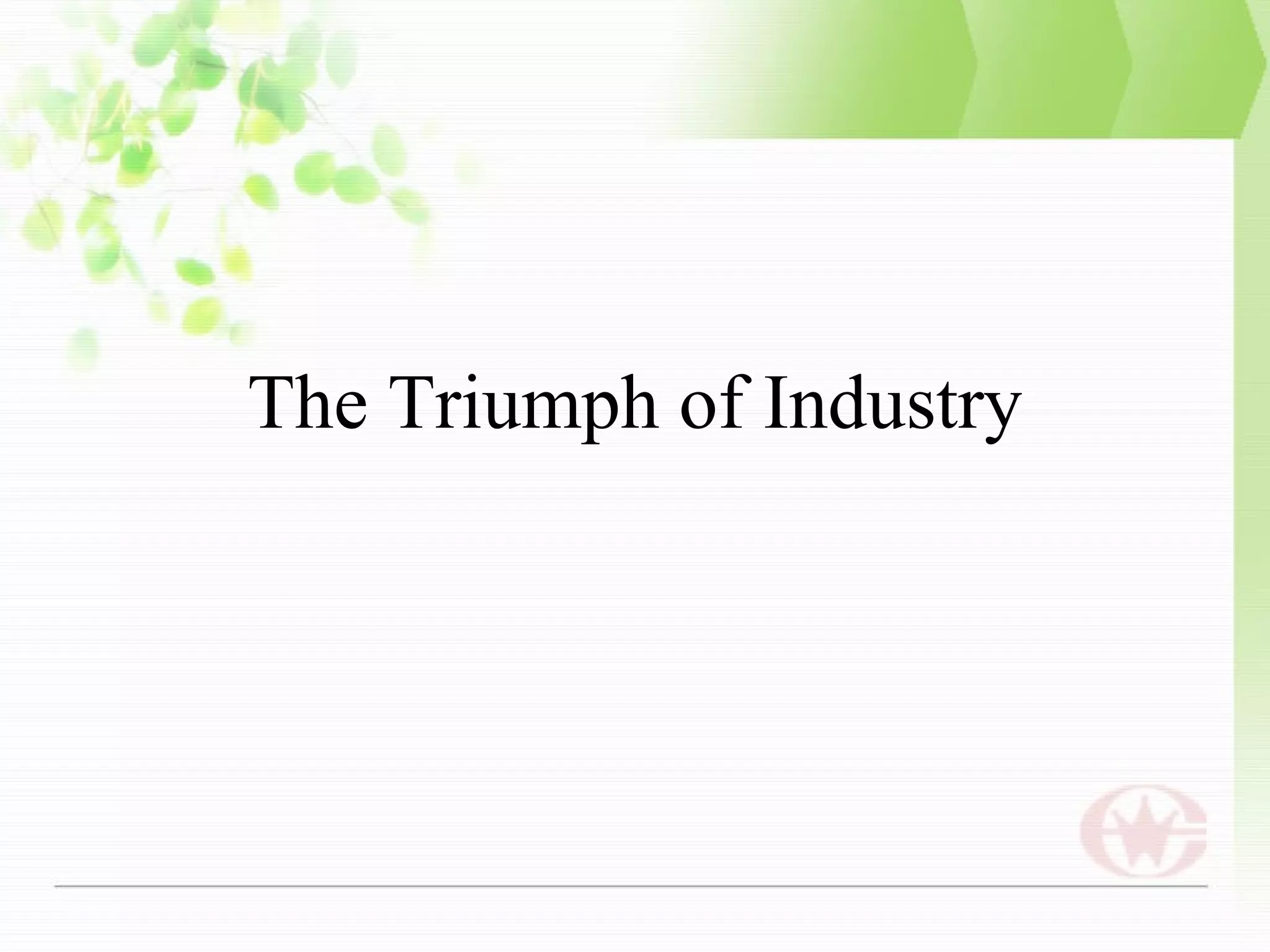 The Triumph of Industry